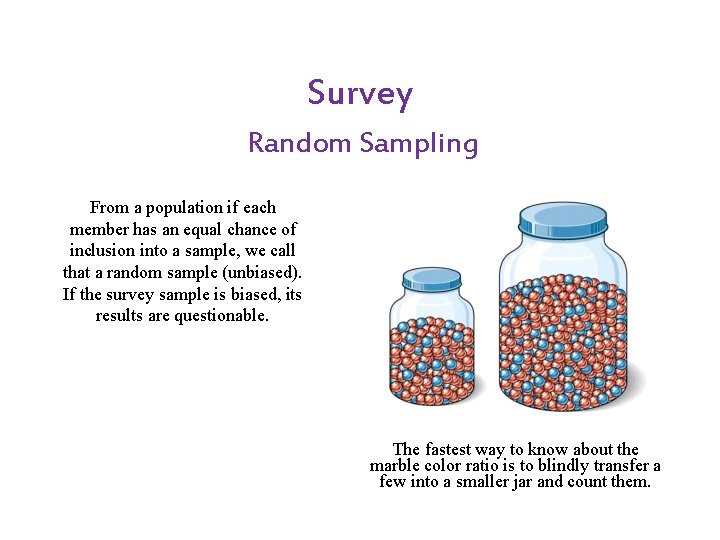 Survey

Random Sampling

From a population if each member has an equal chance of inclusion into a sample, we call that a random sample (unbiased). If the survey sample is biased, its results are questionable.

The fastest way to know about the marble color ratio is to blindly transfer a few into a smaller jar and count them.